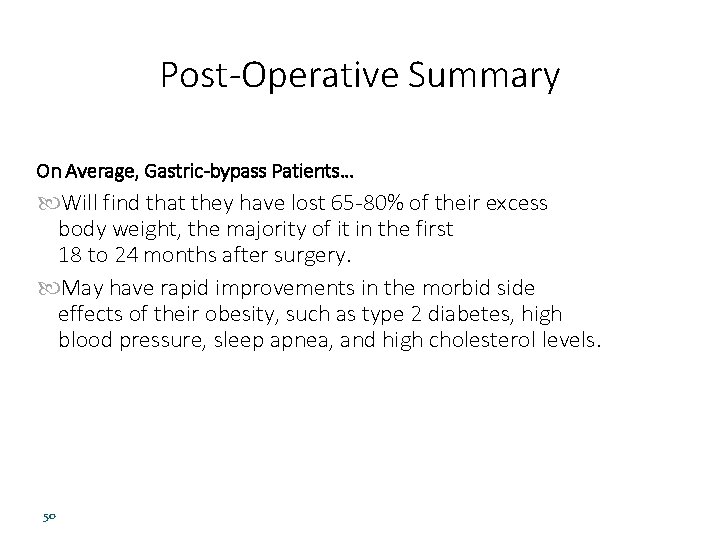 Post-Operative Summary

On Average, Gastric-bypass Patients…

Will find that they have lost 65-80% of their excess body weight, the majority of it in the first 18 to 24 months after surgery.

May have rapid improvements in the morbid side effects of their obesity, such as type 2 diabetes, high blood pressure, sleep apnea, and high cholesterol levels.

50